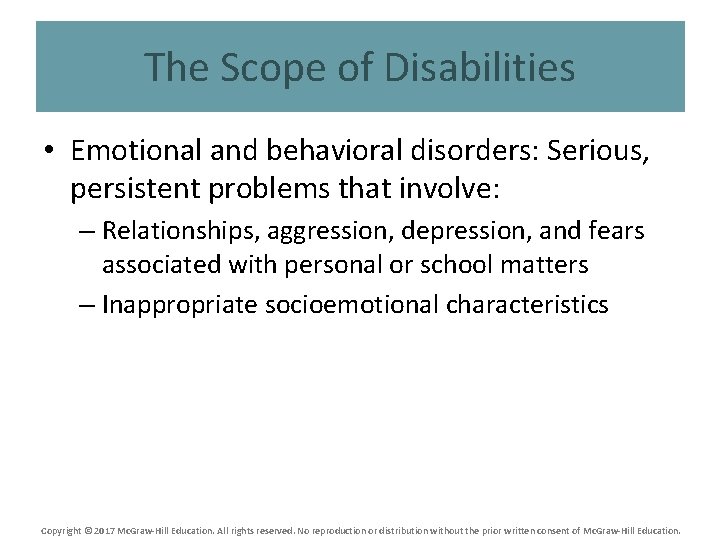 The Scope of Disabilities

• Emotional and behavioral disorders: Serious, persistent problems that involve:

– Relationships, aggression, depression, and fears associated with personal or school matters

– Inappropriate socioemotional characteristics

Copyright © 2017 McGraw-Hill Education. All rights reserved. No reproduction or distribution without the prior written consent of McGraw-Hill Education.